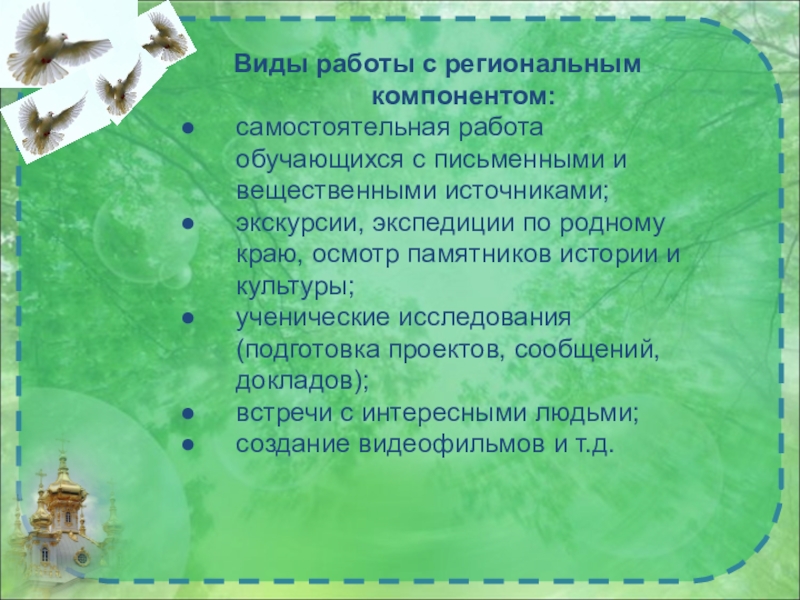 Виды работы с региональным компонентом:

● самостоятельная работа обучающихся с письменными и вещественными источниками;
● экскурсии, экспедиции по родному краю, осмотр памятников истории и культуры;
● ученические исследования (подготовка проектов, сообщений, докладов);
● встречи с интересными людьми;
● создание видеофильмов и т.д.